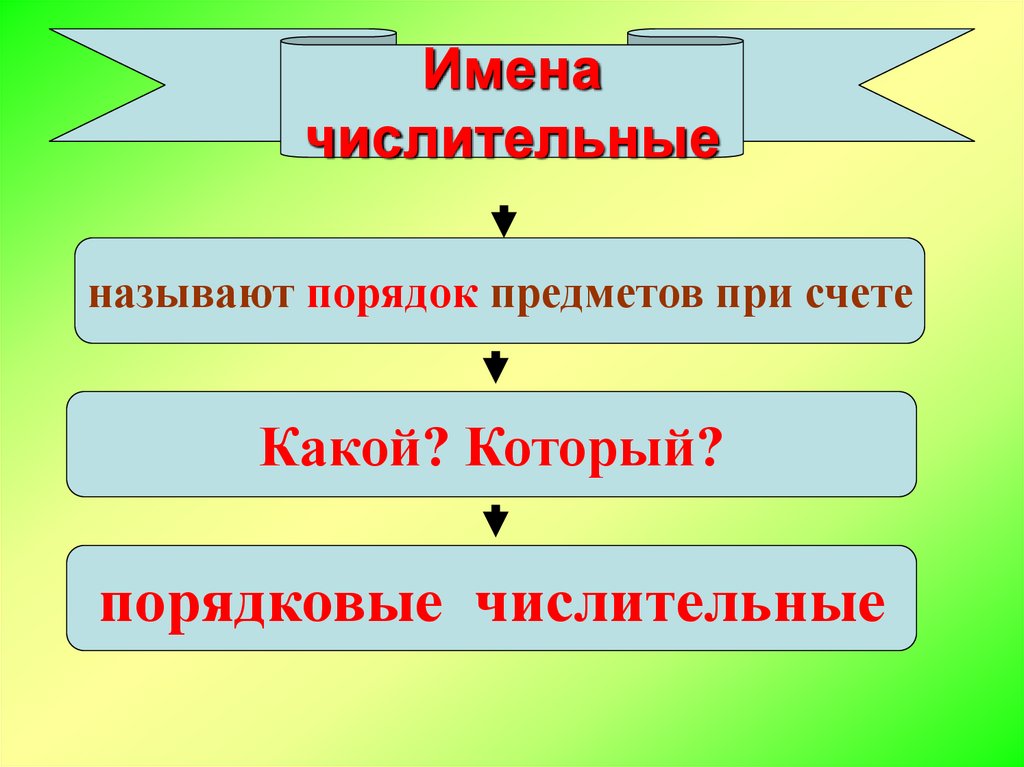 Имена числительные

называют порядок предметов при счете

Какой? Который?

порядковые числительные